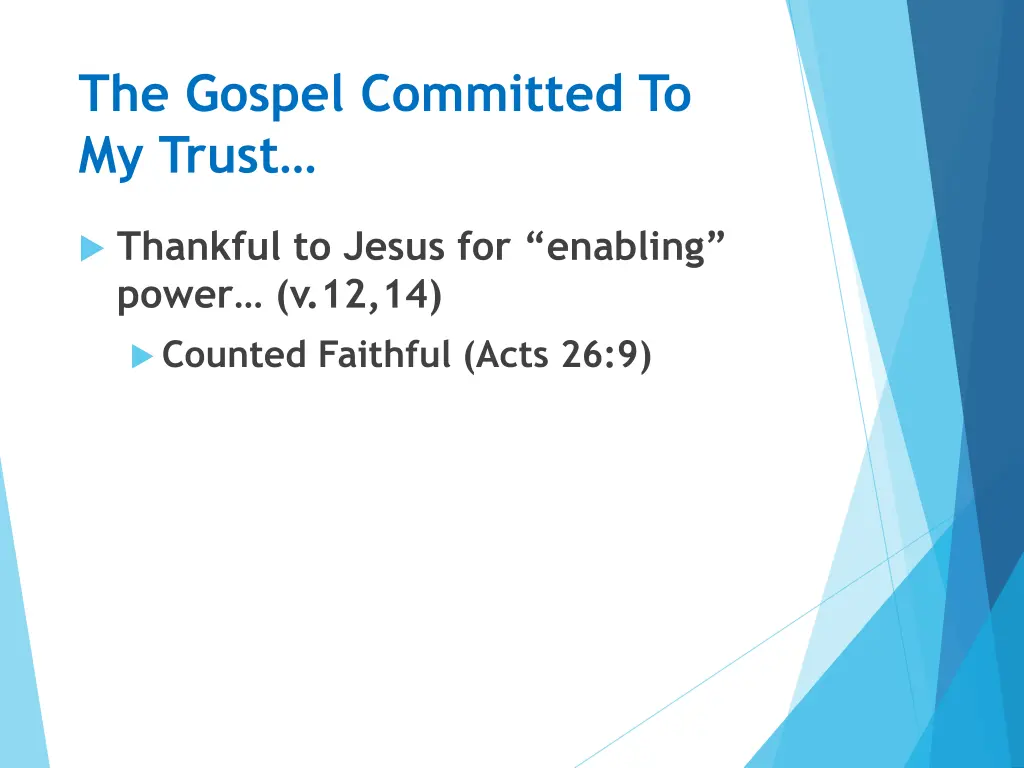 The Gospel Committed To My Trust…

Thankful to Jesus for “enabling” power… (v.12,14)

Counted Faithful (Acts 26:9)